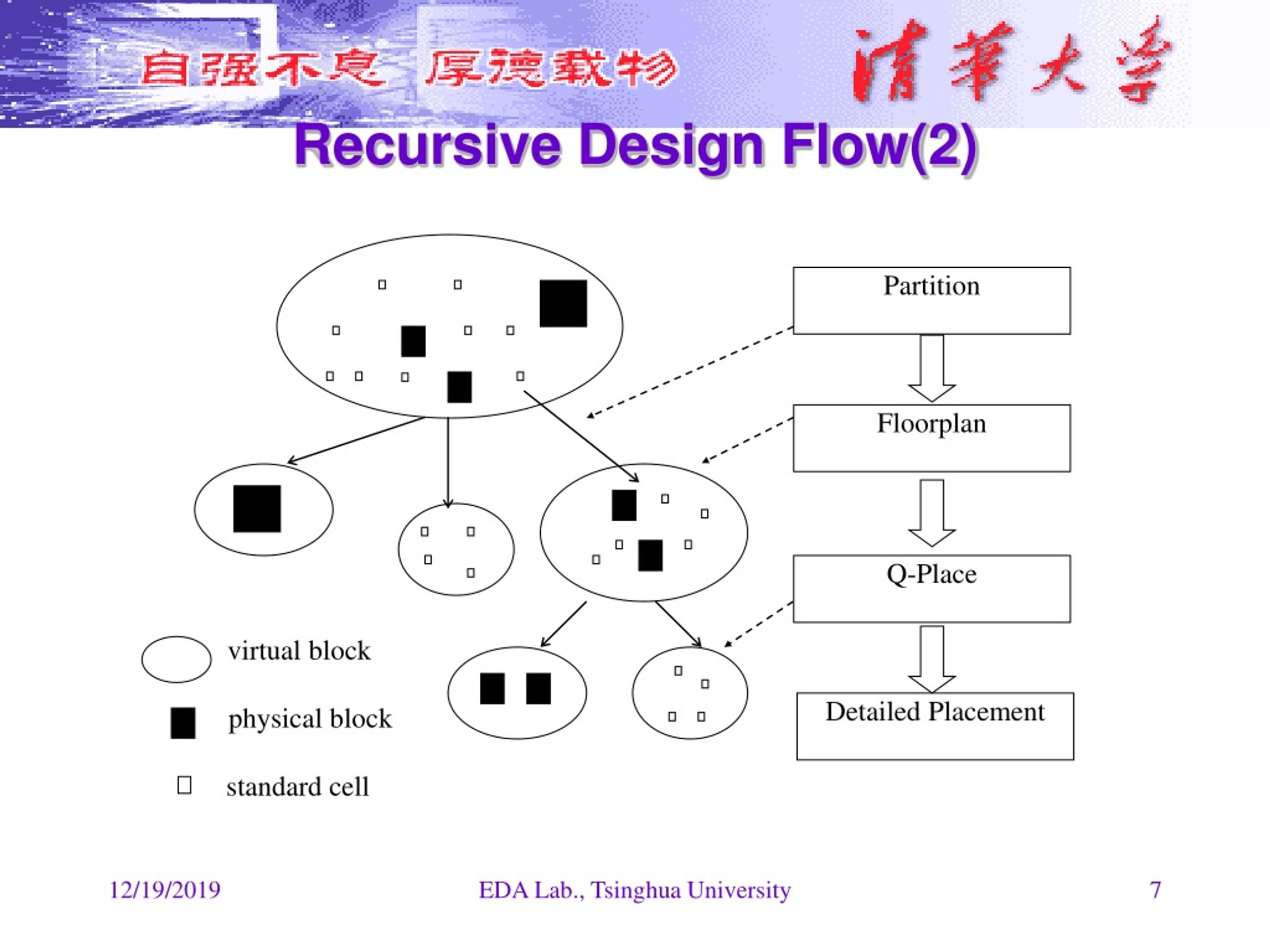 自强不息 厚德载物 清華大学

Recursive Design Flow(2)

Partition

Floorplan

Q-Place

Detailed Placement

virtual block

physical block

standard cell

12/19/2019 EDA Lab., Tsinghua University 7